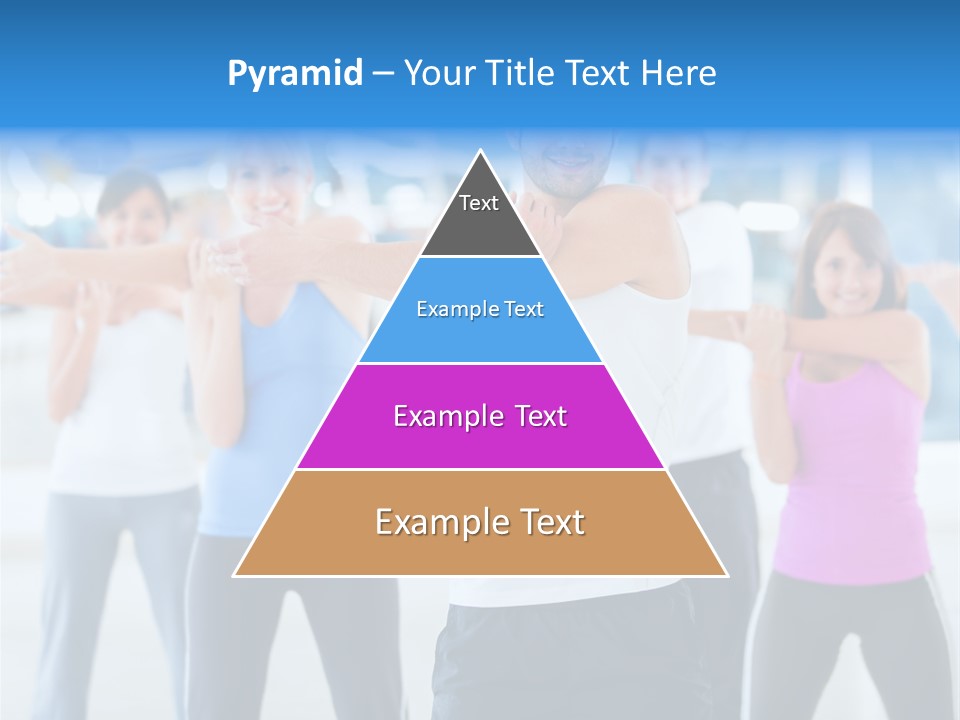 Pyramid – Your Title Text Here

Text

Example Text

Example Text

Example Text